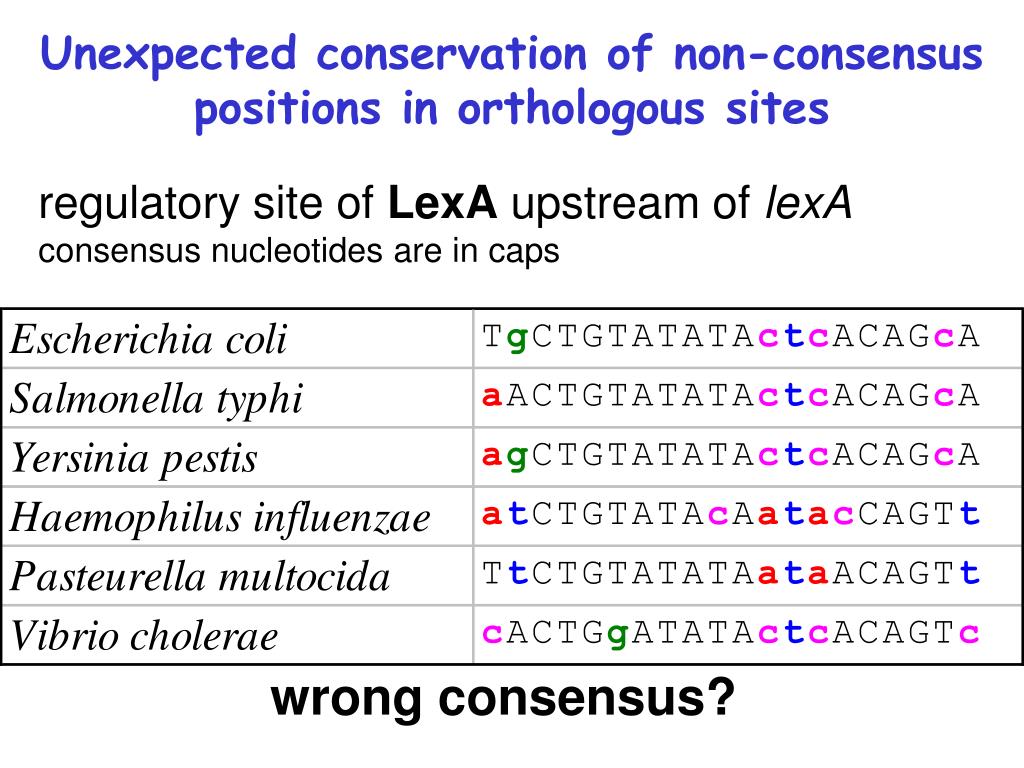 Unexpected conservation of non-consensus positions in orthologous sites

regulatory site of LexA upstream of lexA
consensus nucleotides are in caps

| Escherichia coli | TgCTGTATATActcACAGcA |
|---|---|
| Salmonella typhi | aACTGTATATActcACAGcA |
| Yersinia pestis | agCTGTATATActcACAGcA |
| Haemophilus influenzae | atCTGTATAcAatacCAGTt |
| Pasteurella multocida | TtCTGTATATAataACAGTt |
| Vibrio cholerae | cACTGgATATActcACAGTc |

wrong consensus?